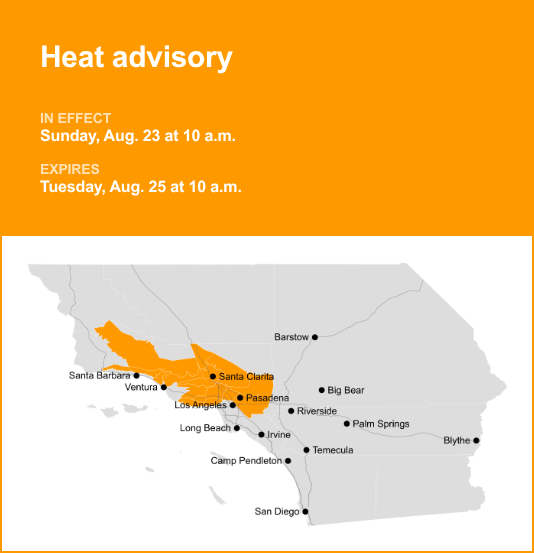 Heat advisory

IN EFFECT
Sunday, Aug. 23 at 10 a.m.

EXPIRES
Tuesday, Aug. 25 at 10 a.m.

Barstow
Santa Barbara
Santa Clarita
Ventura
Big Bear
Pasadena
Los Angeles
Riverside
Palm Springs
Long Beach
Irvine
Blythe
Temecula
Camp Pendleton
San Diego